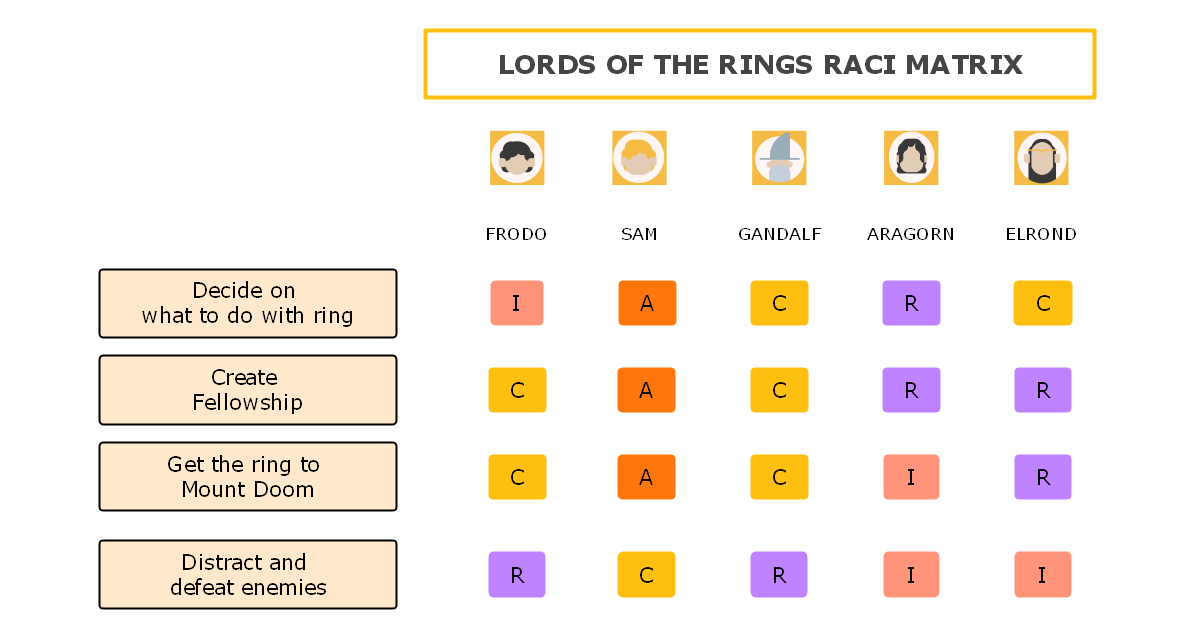 LORDS OF THE RINGS RACI MATRIX

| | FRODO | SAM | GANDALF | ARAGORN | ELROND |
|---|---|---|---|---|---|
| Decide on what to do with ring | I | A | C | R | C |
| Create Fellowship | C | A | C | R | R |
| Get the ring to Mount Doom | C | A | C | I | R |
| Distract and defeat enemies | R | C | R | I | I |